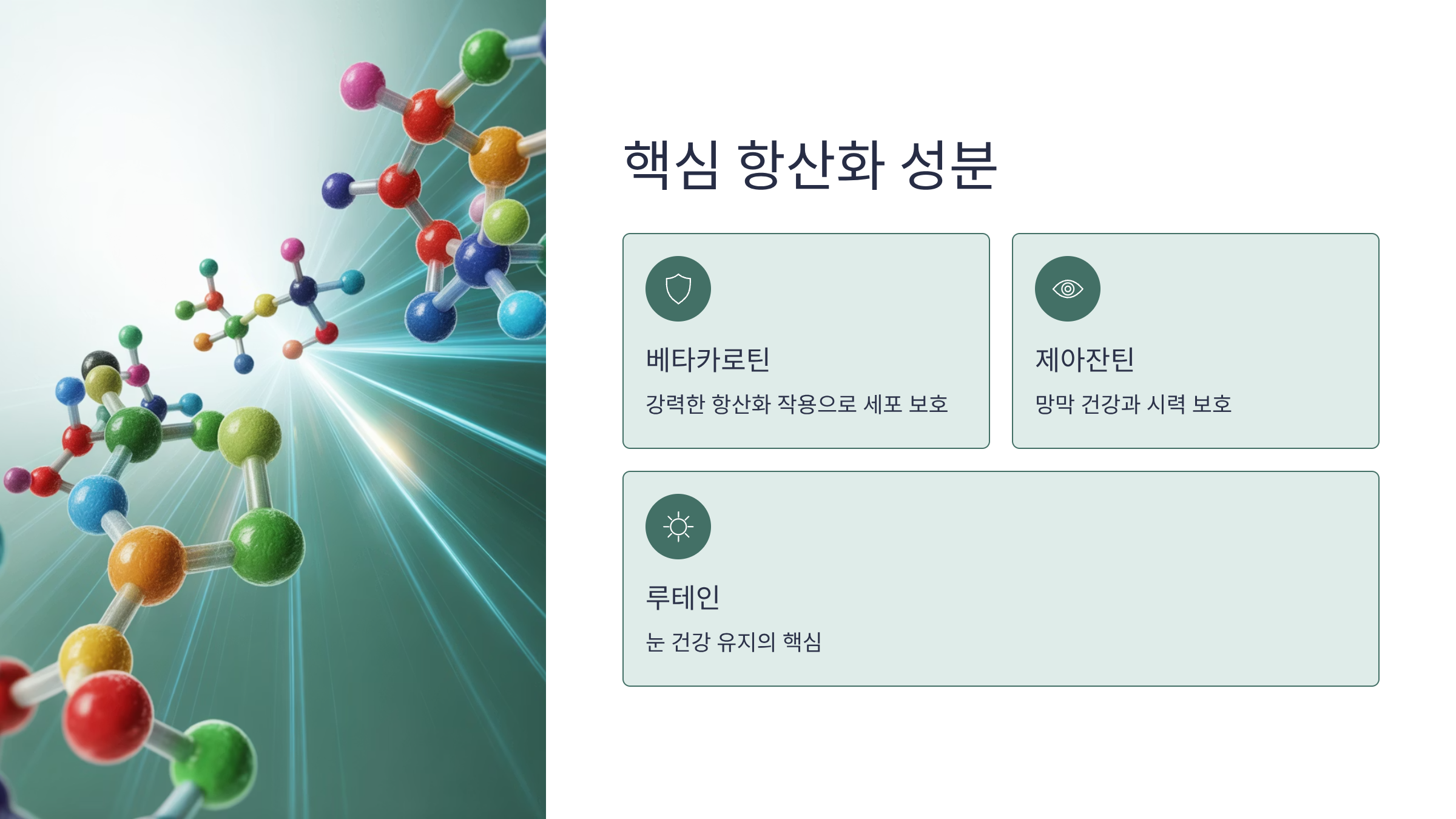 핵심 항산화 성분

베타카로틴

강력한 항산화 작용으로 세포 보호

제아잔틴

망막 건강과 시력 보호

루테인

눈 건강 유지의 핵심